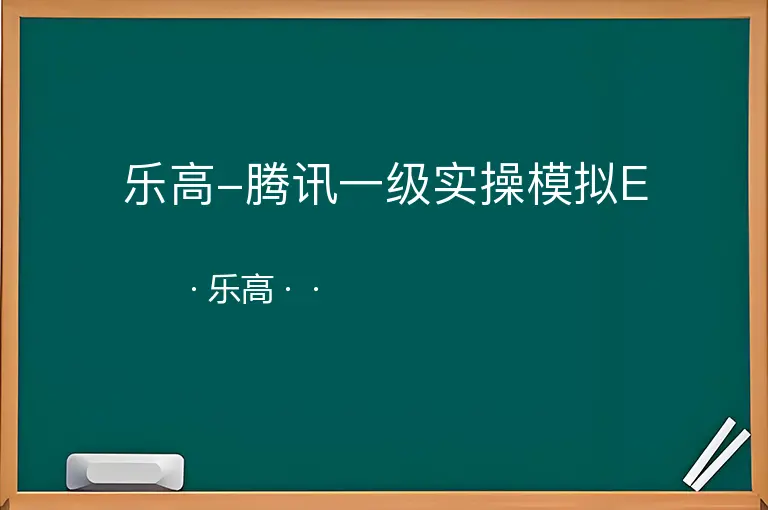 乐高–腾讯一级实操模拟E

· 乐高 · ·